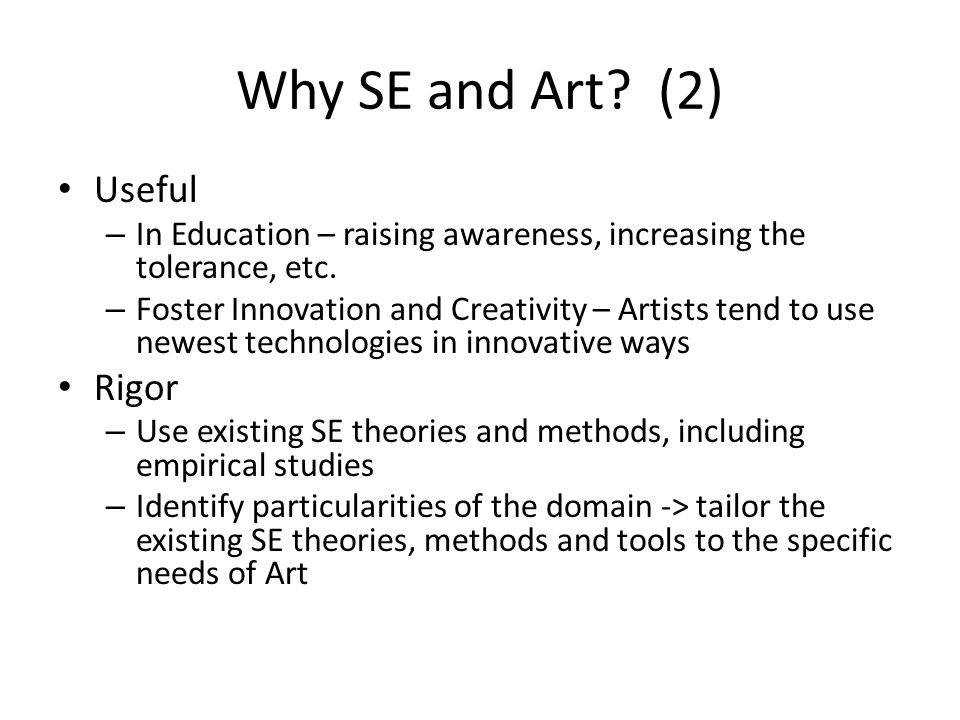 Why SE and Art? (2)

• Useful
– In Education – raising awareness, increasing the tolerance, etc.
– Foster Innovation and Creativity – Artists tend to use newest technologies in innovative ways
• Rigor
– Use existing SE theories and methods, including empirical studies
– Identify particularities of the domain -> tailor the existing SE theories, methods and tools to the specific needs of Art